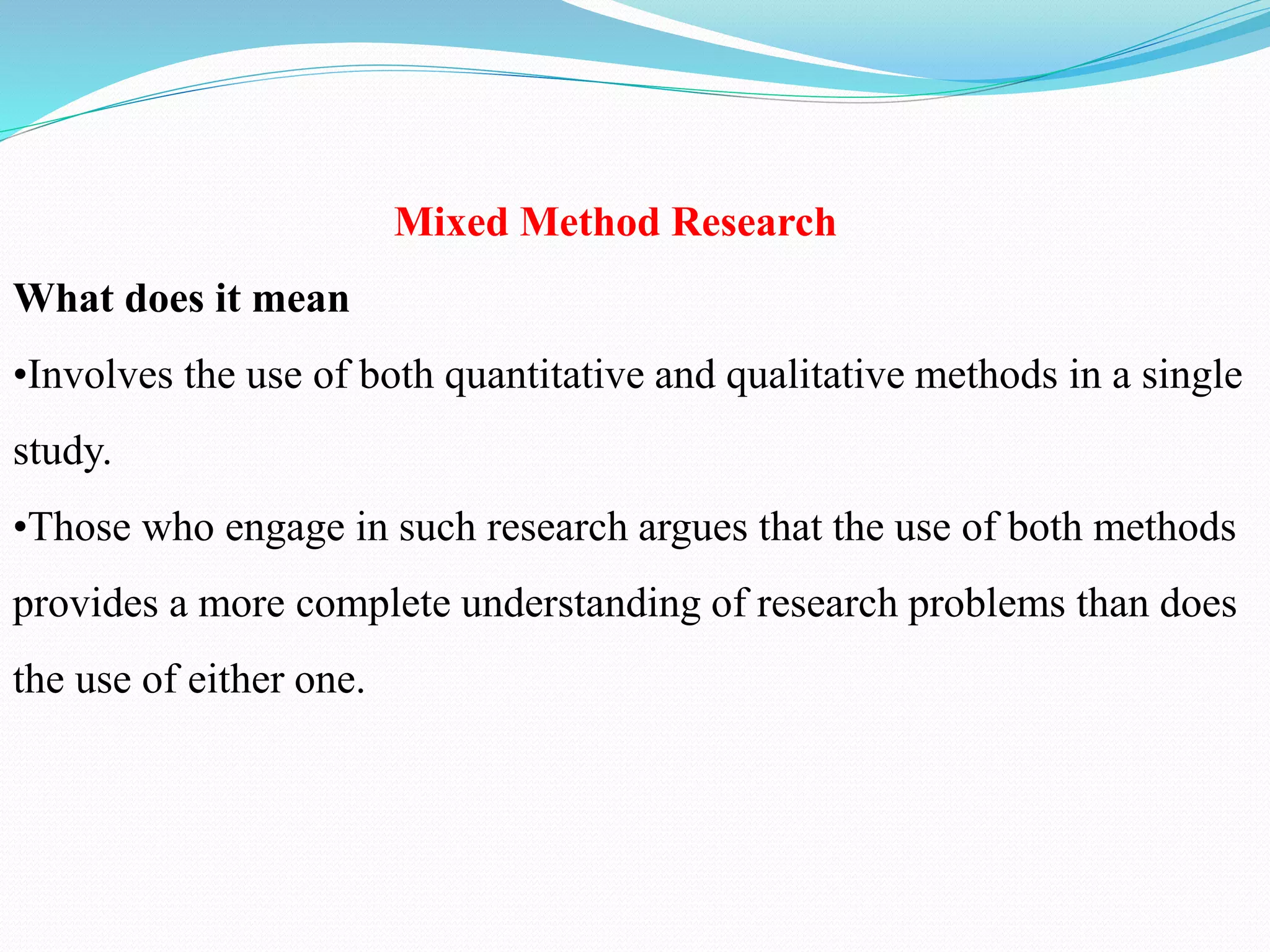 Mixed Method Research

What does it mean

•Involves the use of both quantitative and qualitative methods in a single study.

•Those who engage in such research argues that the use of both methods provides a more complete understanding of research problems than does the use of either one.